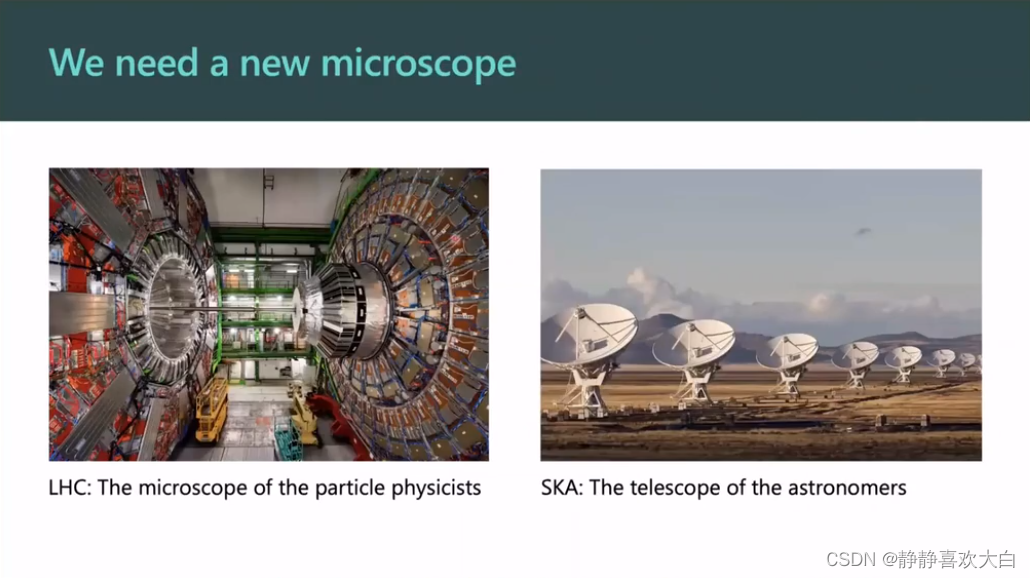 We need a new microscope

LHC: The microscope of the particle physicists

SKA: The telescope of the astronomers

CSDN @静静喜欢大白